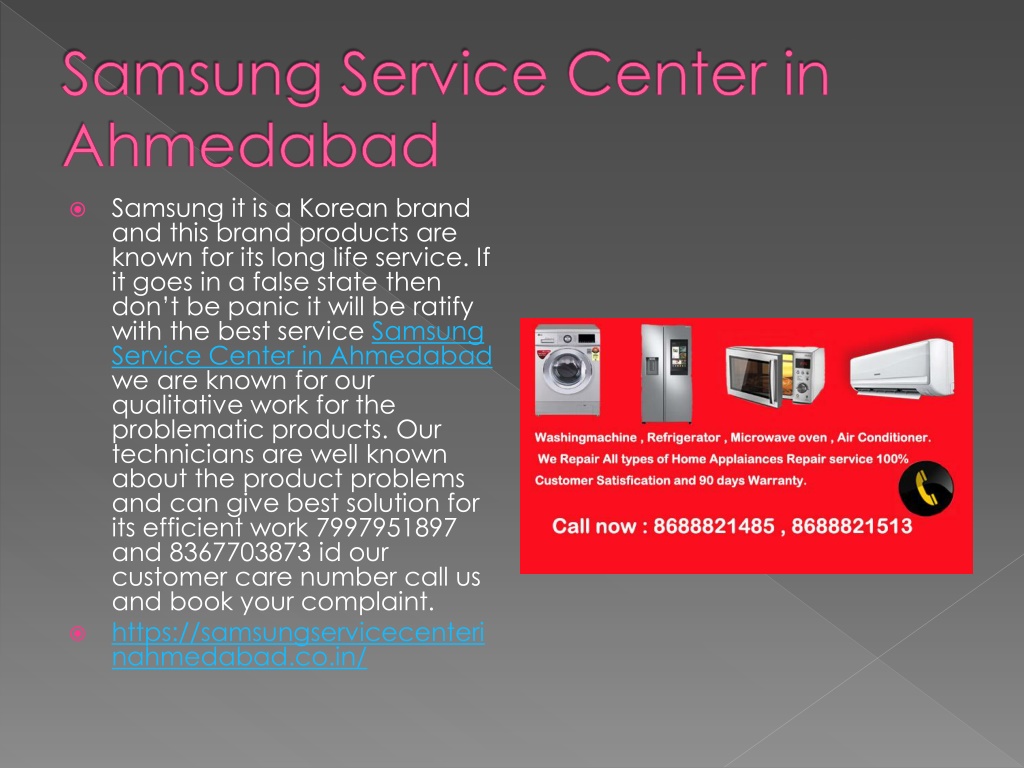 Samsung Service Center in Ahmedabad

Samsung it is a Korean brand and this brand products are known for its long life service. If it goes in a false state then don't be panic it will be ratify with the best service Samsung Service Center in Ahmedabad we are known for our qualitative work for the problematic products. Our technicians are well known about the product problems and can give best solution for its efficient work 7997951897 and 8367703873 id our customer care number call us and book your complaint.

https://samsungservicecenterinahmedabad.co.in/

Washingmachine , Refrigerator , Microwave oven , Air Conditioner.
We Repair All types of Home Applaiances Repair service 100% Customer Satisfication and 90 days Warranty.

Call now : 8688821485 , 8688821513